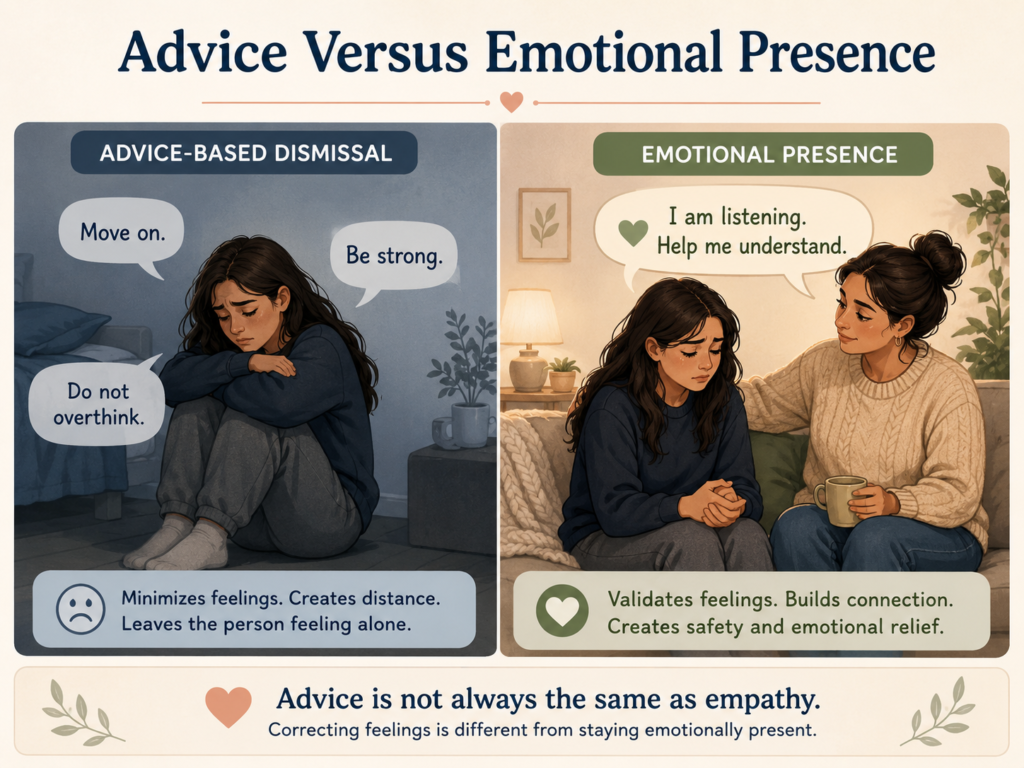 Advice Versus Emotional Presence

ADVICE-BASED DISMISSAL

Move on.

Be strong.

Do not overthink.

Minimizes feelings. Creates distance. Leaves the person feeling alone.

EMOTIONAL PRESENCE

I am listening. Help me understand.

Validates feelings. Builds connection. Creates safety and emotional relief.

Advice is not always the same as empathy.
Correcting feelings is different from staying emotionally present.